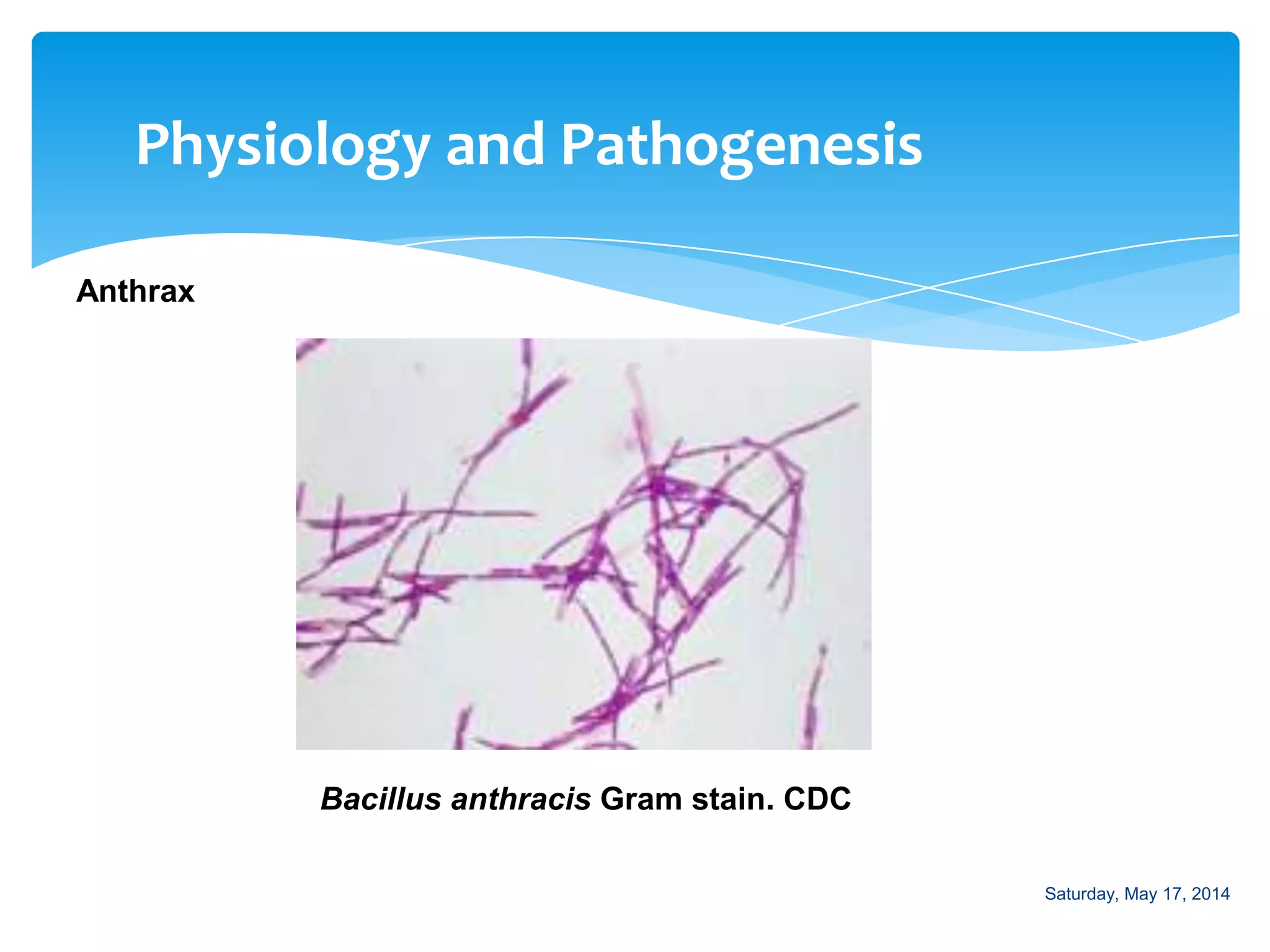 Physiology and Pathogenesis

Anthrax

Bacillus anthracis Gram stain. CDC

Saturday, May 17, 2014